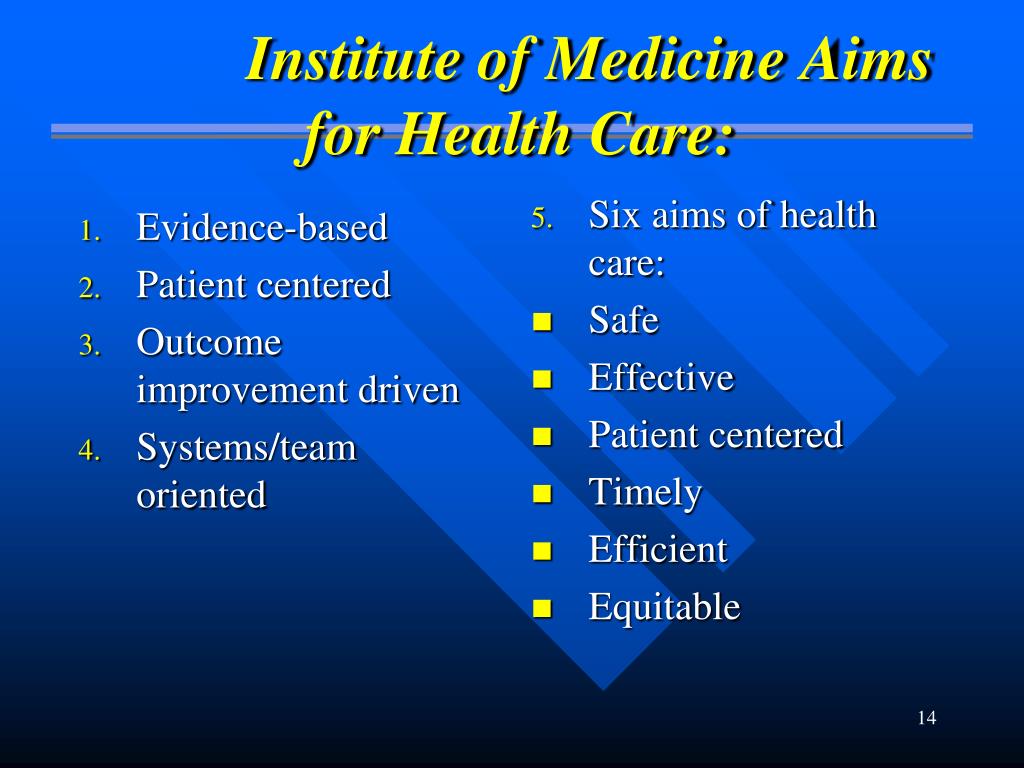 Institute of Medicine Aims for Health Care:

1. Evidence-based
2. Patient centered
3. Outcome improvement driven
4. Systems/team oriented

5. Six aims of health care:
- Safe
- Effective
- Patient centered
- Timely
- Efficient
- Equitable

14